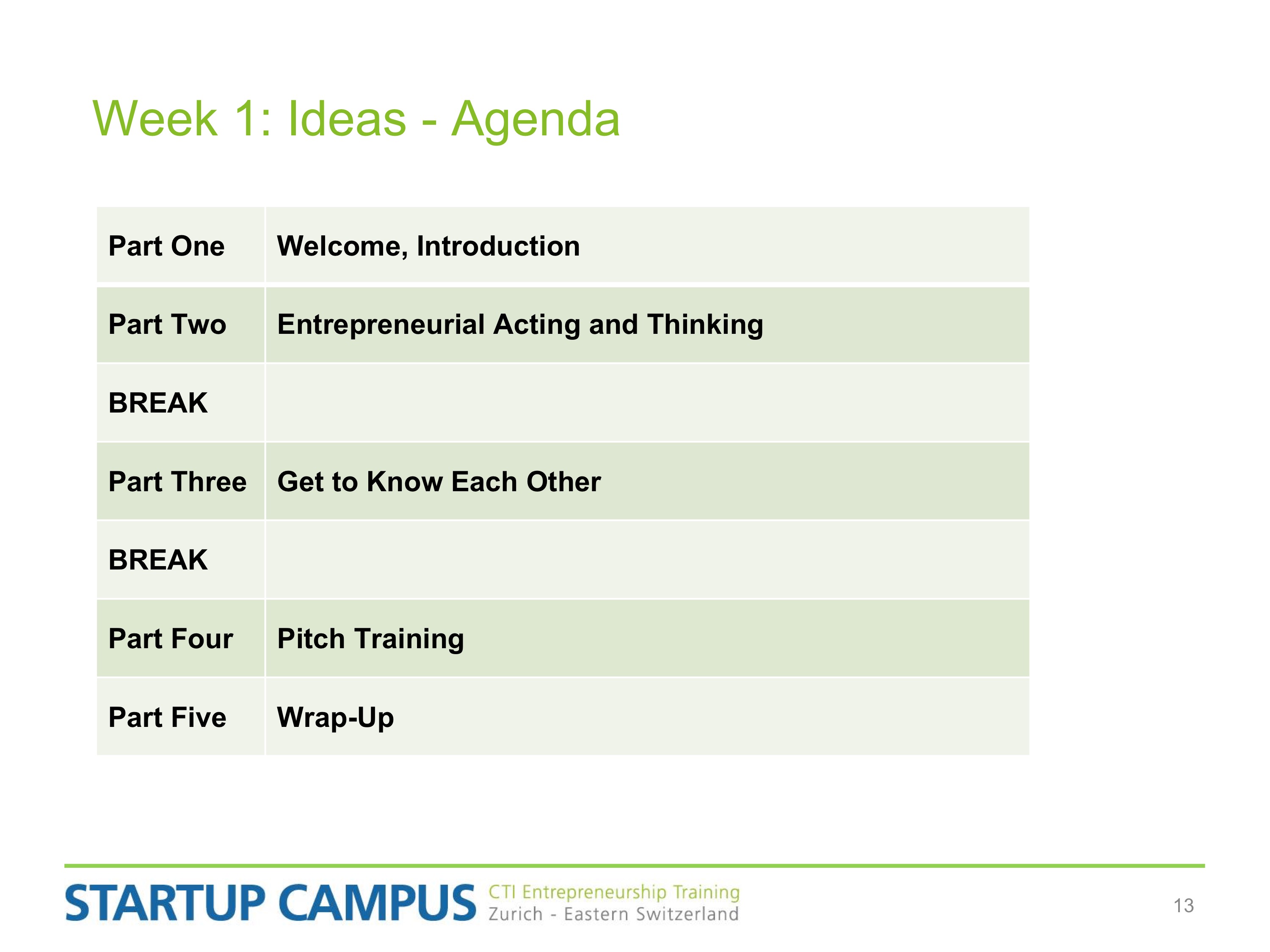 Week 1: Ideas - Agenda

| Part One | Welcome, Introduction |
|---|---|
| Part Two | Entrepreneurial Acting and Thinking |
| BREAK | |
| Part Three | Get to Know Each Other |
| BREAK | |
| Part Four | Pitch Training |
| Part Five | Wrap-Up |

STARTUP CAMPUS CTI Entrepreneurship Training Zurich - Eastern Switzerland

13